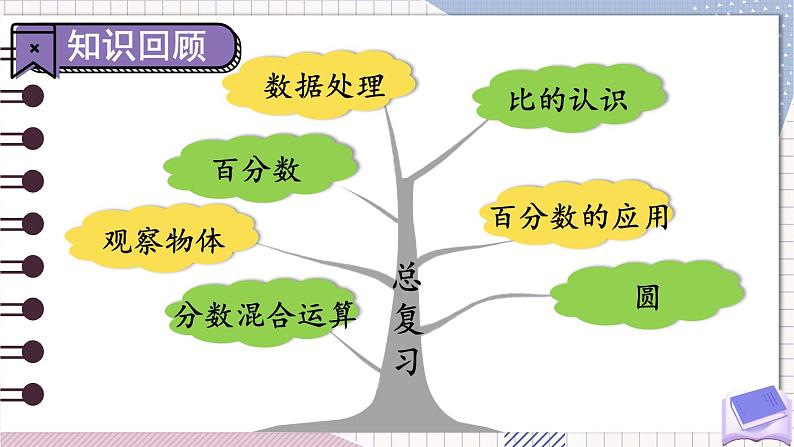 知识回顾

数据处理

比的认识

百分数

百分数的应用

观察物体

圆

分数混合运算

总复习